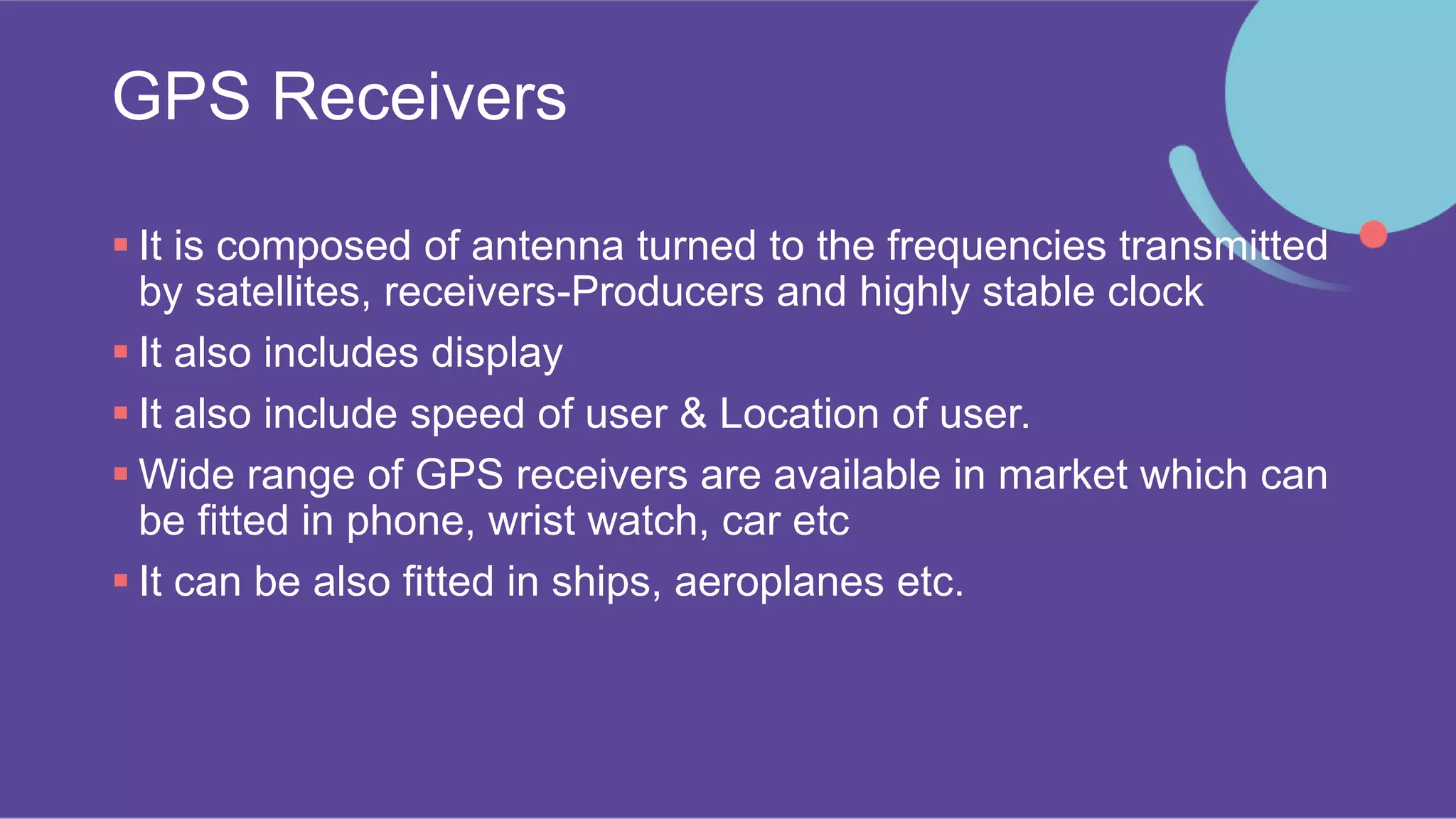 GPS Receivers

▪ It is composed of antenna turned to the frequencies transmitted by satellites, receivers-Producers and highly stable clock

▪ It also includes display

▪ It also include speed of user & Location of user.

▪ Wide range of GPS receivers are available in market which can be fitted in phone, wrist watch, car etc

▪ It can be also fitted in ships, aeroplanes etc.